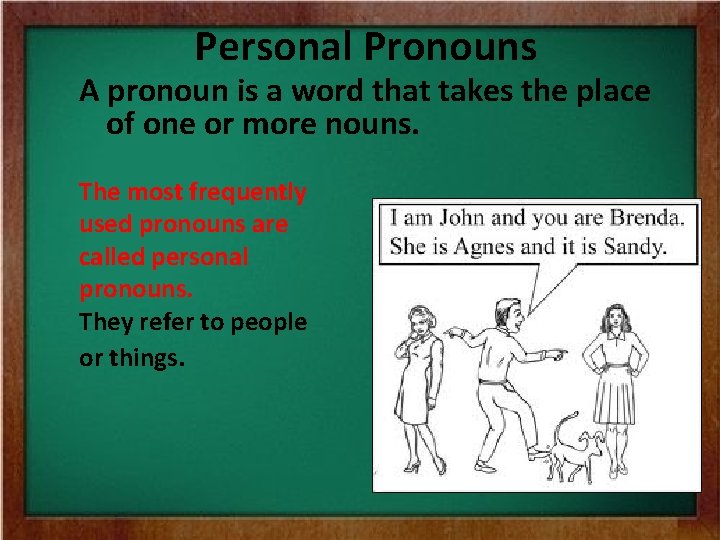 Personal Pronouns

A pronoun is a word that takes the place of one or more nouns.

The most frequently used pronouns are called personal pronouns.

They refer to people or things.

I am John and you are Brenda. She is Agnes and it is Sandy.